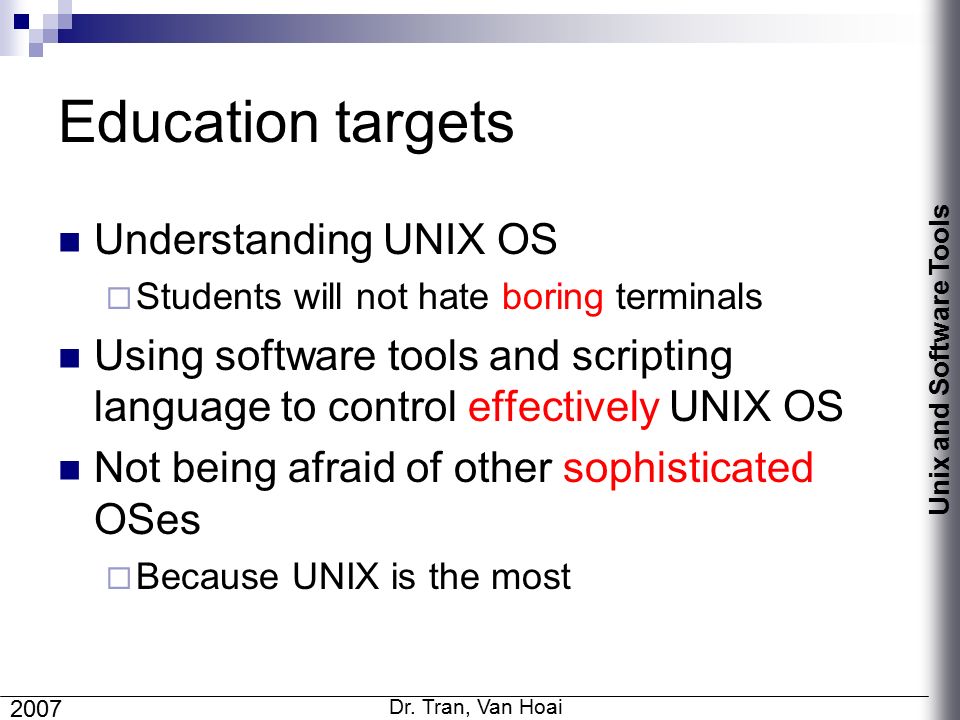 Education targets

Understanding UNIX OS

Students will not hate boring terminals

Using software tools and scripting language to control effectively UNIX OS

Not being afraid of other sophisticated OSes

Because UNIX is the most

Unix and Software Tools

2007

Dr. Tran, Van Hoai